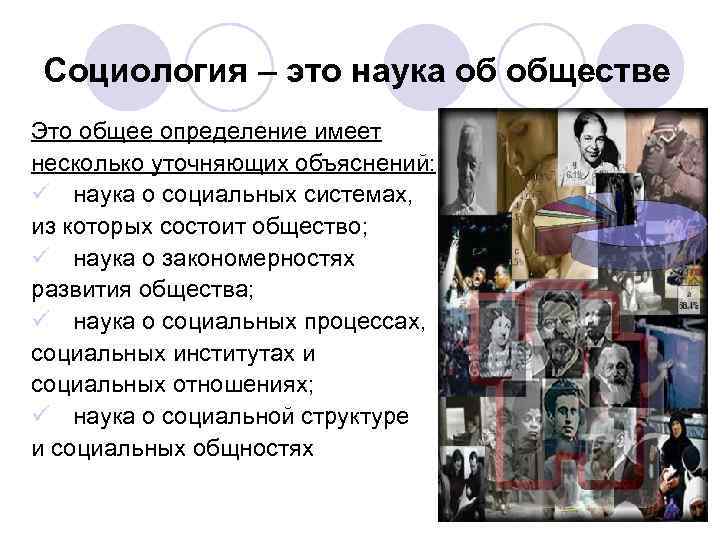 Социология – это наука об обществе

Это общее определение имеет несколько уточняющих объяснений:

✓ наука о социальных системах, из которых состоит общество;

✓ наука о закономерностях развития общества;

✓ наука о социальных процессах, социальных институтах и социальных отношениях;

✓ наука о социальной структуре и социальных общностях

6.1%

56.4%